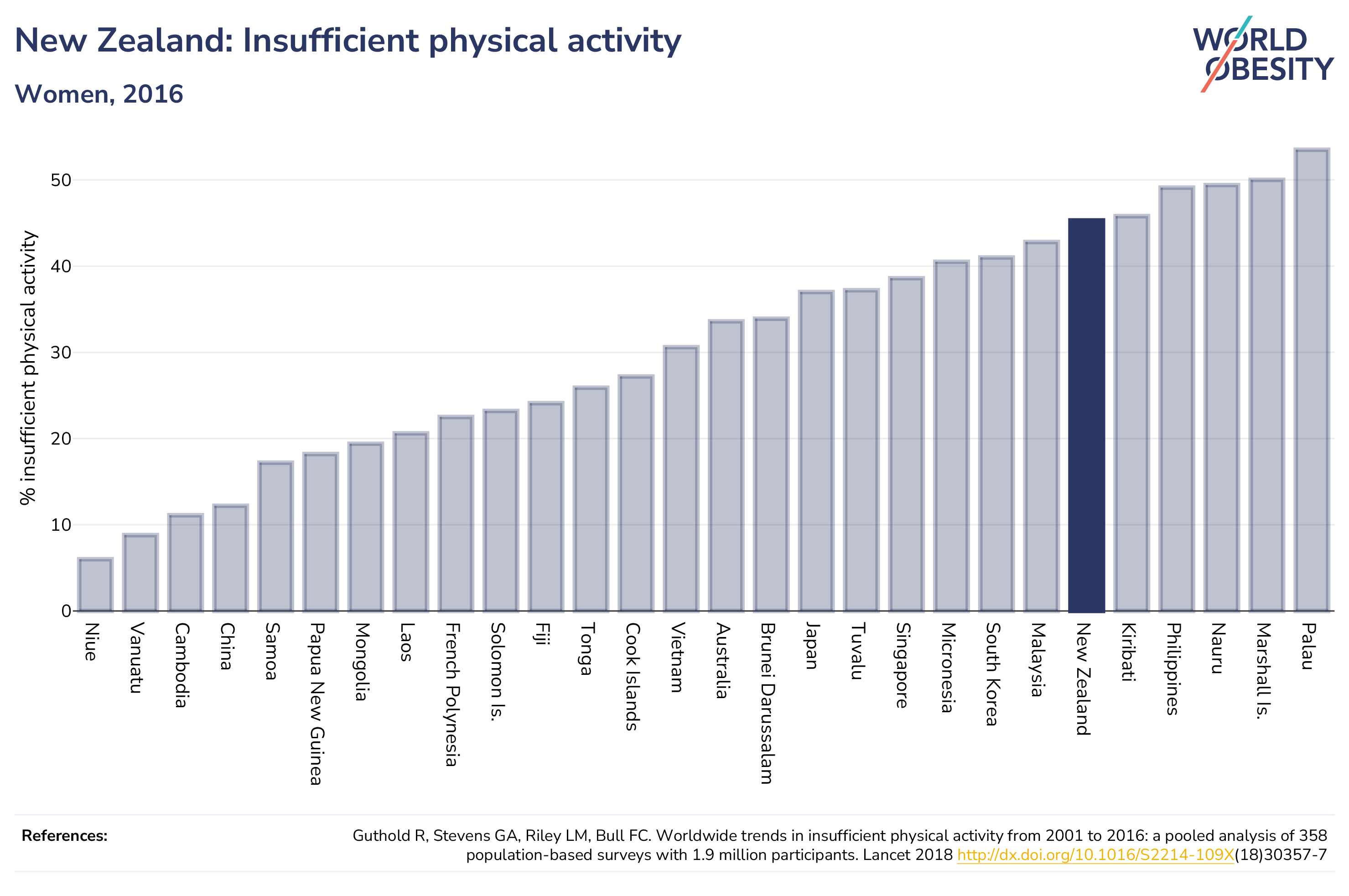 New Zealand: Insufficient physical activity

Women, 2016

WORLD OBESITY

% insufficient physical activity

50
40
30
20
10
0

Niue
Vanuatu
Cambodia
China
Samoa
Papua New Guinea
Mongolia
Laos
French Polynesia
Solomon Is.
Fiji
Tonga
Cook Islands
Vietnam
Australia
Brunei Darussalam
Japan
Tuvalu
Singapore
Micronesia
South Korea
Malaysia
New Zealand
Kiribati
Philippines
Nauru
Marshall Is.
Palau

References:

Guthold R, Stevens GA, Riley LM, Bull FC. Worldwide trends in insufficient physical activity from 2001 to 2016: a pooled analysis of 358 population-based surveys with 1.9 million participants. Lancet 2018 http://dx.doi.org/10.1016/S2214-109X(18)30357-7